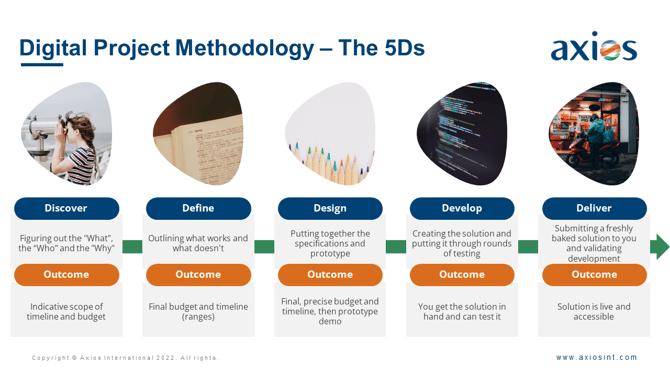 Digital Project Methodology – The 5Ds

axios

Discover

Figuring out the "What", the "Who" and the "Why"

Outcome

Indicative scope of timeline and budget

Define

Outlining what works and what doesn't

Outcome

Final budget and timeline (ranges)

Design

Putting together the specifications and prototype

Outcome

Final, precise budget and timeline, then prototype demo

Develop

Creating the solution and putting it through rounds of testing

Outcome

You get the solution in hand and can test it

Deliver

Submitting a freshly baked solution to you and validating development

Outcome

Solution is live and accessible

Copyright © Axios International 2022. All rights.

www.axiosint.com